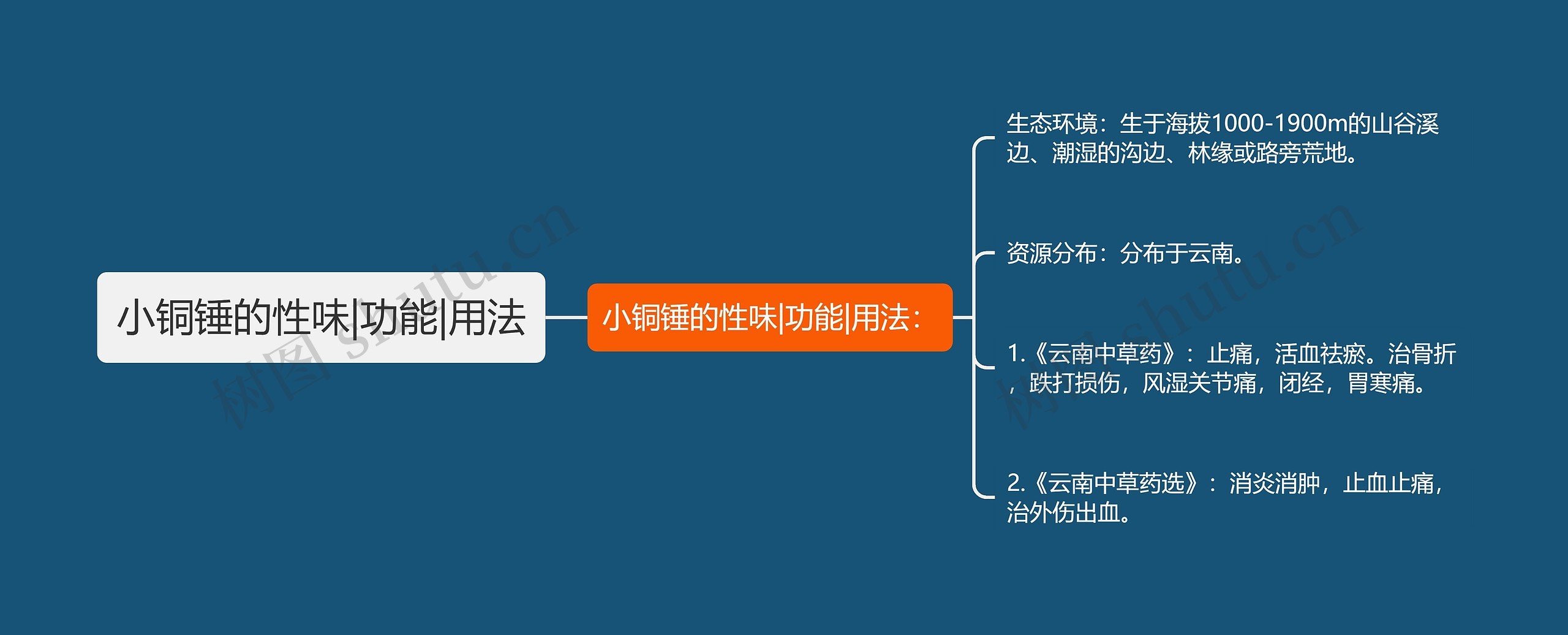 小铜锤的性味|功能|用法

小铜锤的性味|功能|用法：

生态环境：生于海拔1000-1900m的山谷溪边、潮湿的沟边、林缘或路旁荒地。

资源分布：分布于云南。

1.《云南中草药》：止痛，活血祛瘀。治骨折，跌打损伤，风湿关节痛，闭经，胃寒痛。

2.《云南中草药选》：消炎消肿，止血止痛，治外伤出血。

树图 shutu.cn

树图 shutu.cn